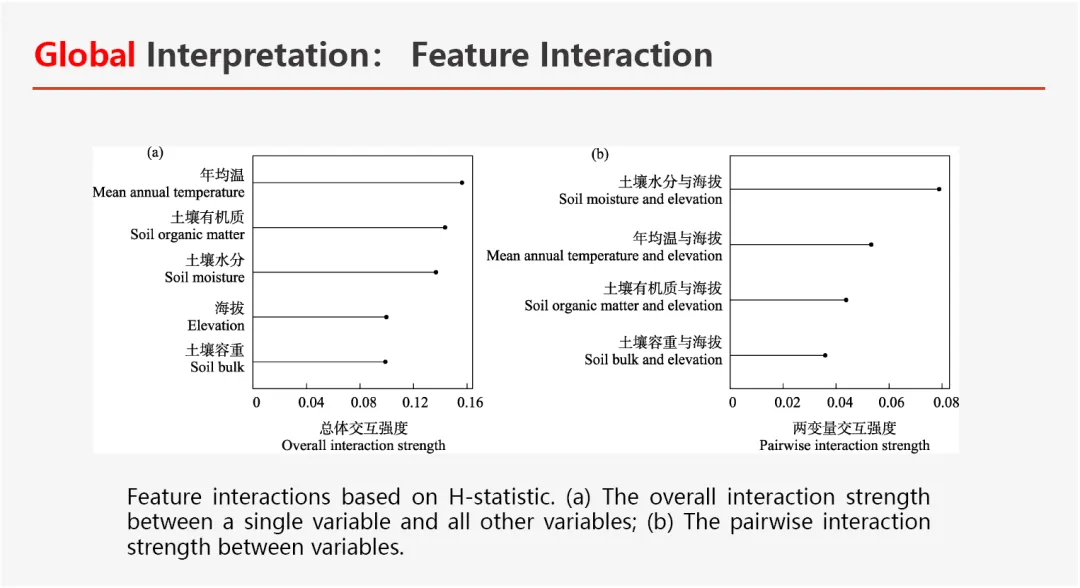 Global Interpretation： Feature Interaction

(a)

年均温
Mean annual temperature

土壤有机质
Soil organic matter

土壤水分
Soil moisture

海拔
Elevation

土壤容重
Soil bulk

0 0.04 0.08 0.12 0.16

总体交互强度
Overall interaction strength

(b)

土壤水分与海拔
Soil moisture and elevation

年均温与海拔
Mean annual temperature and elevation

土壤有机质与海拔
Soil organic matter and elevation

土壤容重与海拔
Soil bulk and elevation

0 0.02 0.04 0.06 0.08

两变量交互强度
Pairwise interaction strength

Feature interactions based on H-statistic. (a) The overall interaction strength between a single variable and all other variables; (b) The pairwise interaction strength between variables.